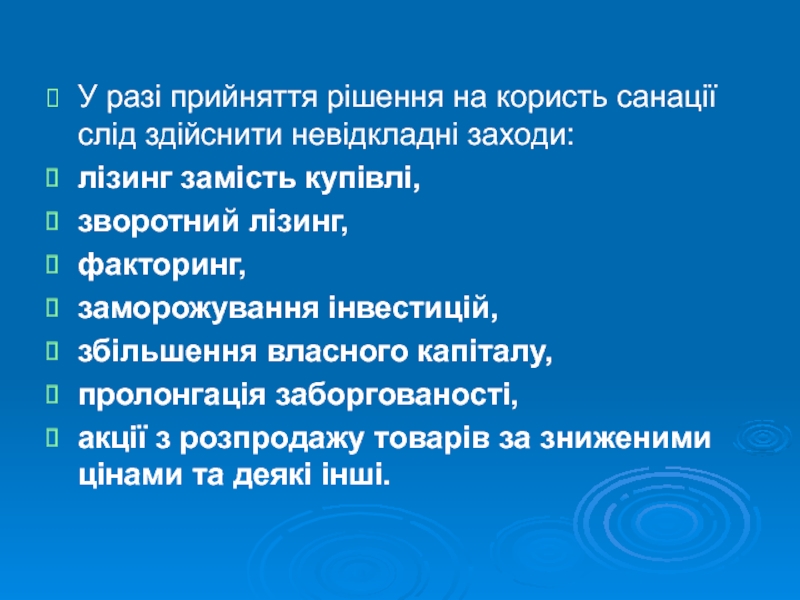 У разі прийняття рішення на користь санації слід здійснити невідкладні заходи:

лізинг замість купівлі,

зворотний лізинг,

факторинг,

заморожування інвестицій,

збільшення власного капіталу,

пролонгація заборгованості,

акції з розпродажу товарів за зниженими цінами та деякі інші.